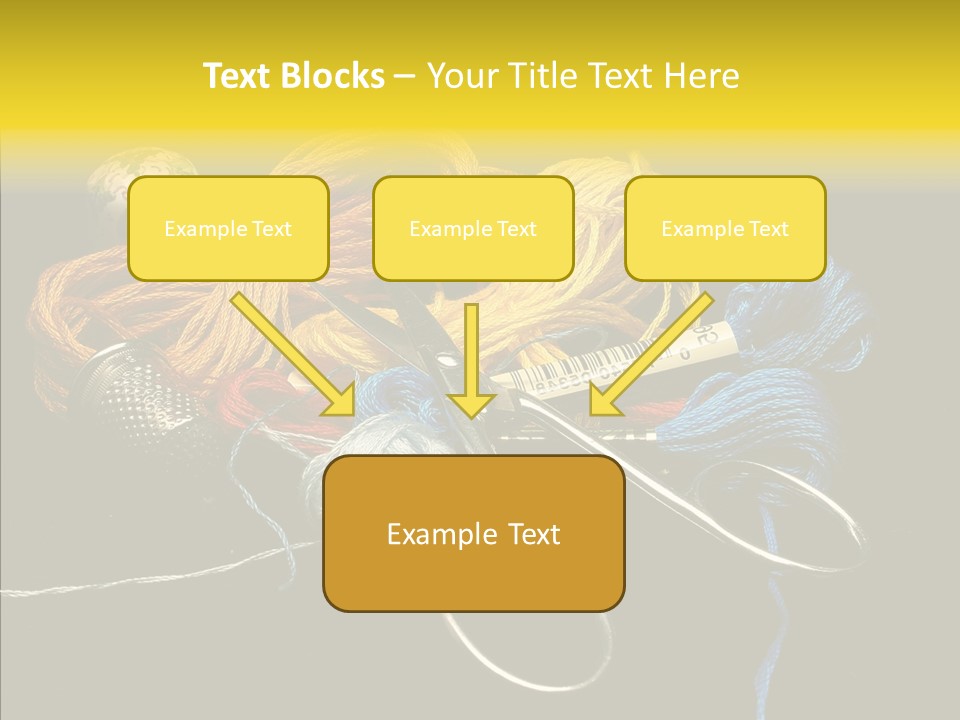 Text Blocks – Your Title Text Here

Example Text

Example Text

Example Text

Example Text